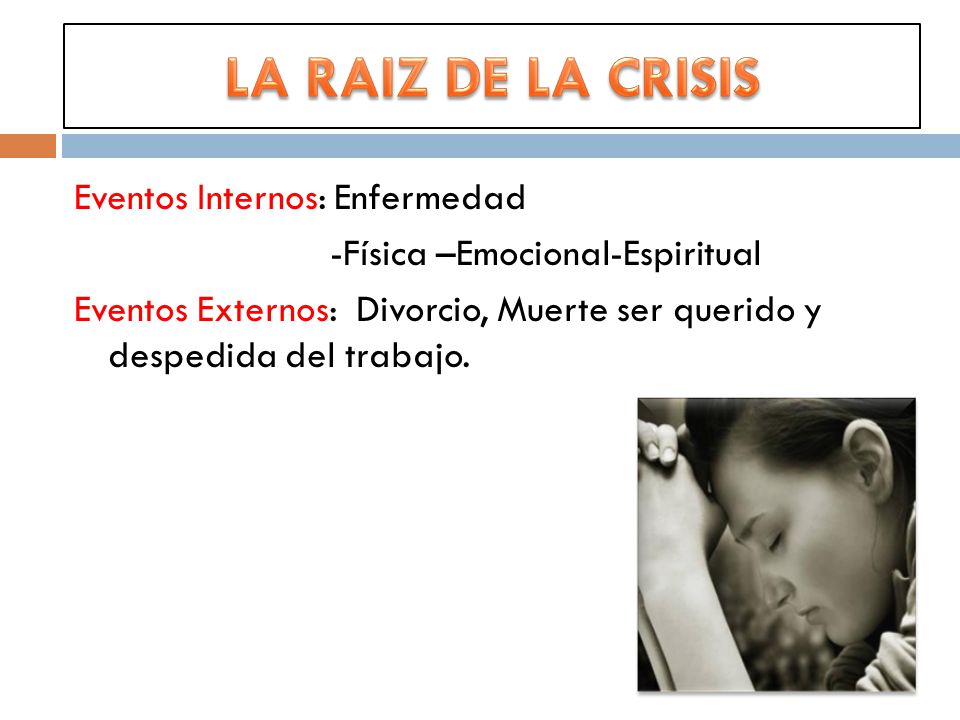 LA RAIZ DE LA CRISIS

Eventos Internos: Enfermedad

-Física –Emocional-Espiritual

Eventos Externos: Divorcio, Muerte ser querido y despedida del trabajo.